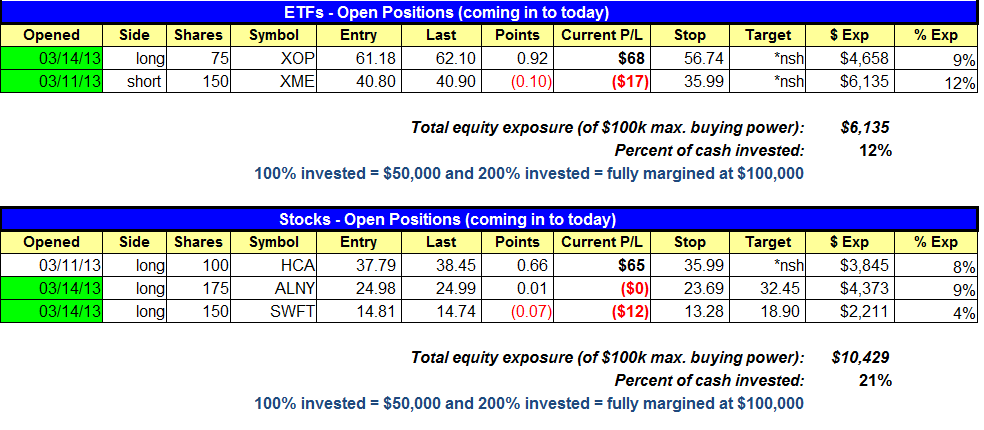 ETFs - Open Positions (coming in to today)

| Opened | Side | Shares | Symbol | Entry | Last | Points | Current P/L | Stop | Target | $ Exp | % Exp |
|---|---|---|---|---|---|---|---|---|---|---|---|
| 03/14/13 | long | 75 | XOP | 61.18 | 62.10 | 0.92 | $68 | 56.74 | *nsh | $4,658 | 9% |
| 03/11/13 | short | 150 | XME | 40.80 | 40.90 | (0.10) | ($17) | 35.99 | *nsh | $6,135 | 12% |

Total equity exposure (of $100k max. buying power): $6,135
Percent of cash invested: 12%
100% invested = $50,000 and 200% invested = fully margined at $100,000

Stocks - Open Positions (coming in to today)

| Opened | Side | Shares | Symbol | Entry | Last | Points | Current P/L | Stop | Target | $ Exp | % Exp |
|---|---|---|---|---|---|---|---|---|---|---|---|
| 03/11/13 | long | 100 | HCA | 37.79 | 38.45 | 0.66 | $65 | 35.99 | *nsh | $3,845 | 8% |
| 03/14/13 | long | 175 | ALNY | 24.98 | 24.99 | 0.01 | ($0) | 23.69 | 32.45 | $4,373 | 9% |
| 03/14/13 | long | 150 | SWFT | 14.81 | 14.74 | (0.07) | ($12) | 13.28 | 18.90 | $2,211 | 4% |

Total equity exposure (of $100k max. buying power): $10,429
Percent of cash invested: 21%
100% invested = $50,000 and 200% invested = fully margined at $100,000